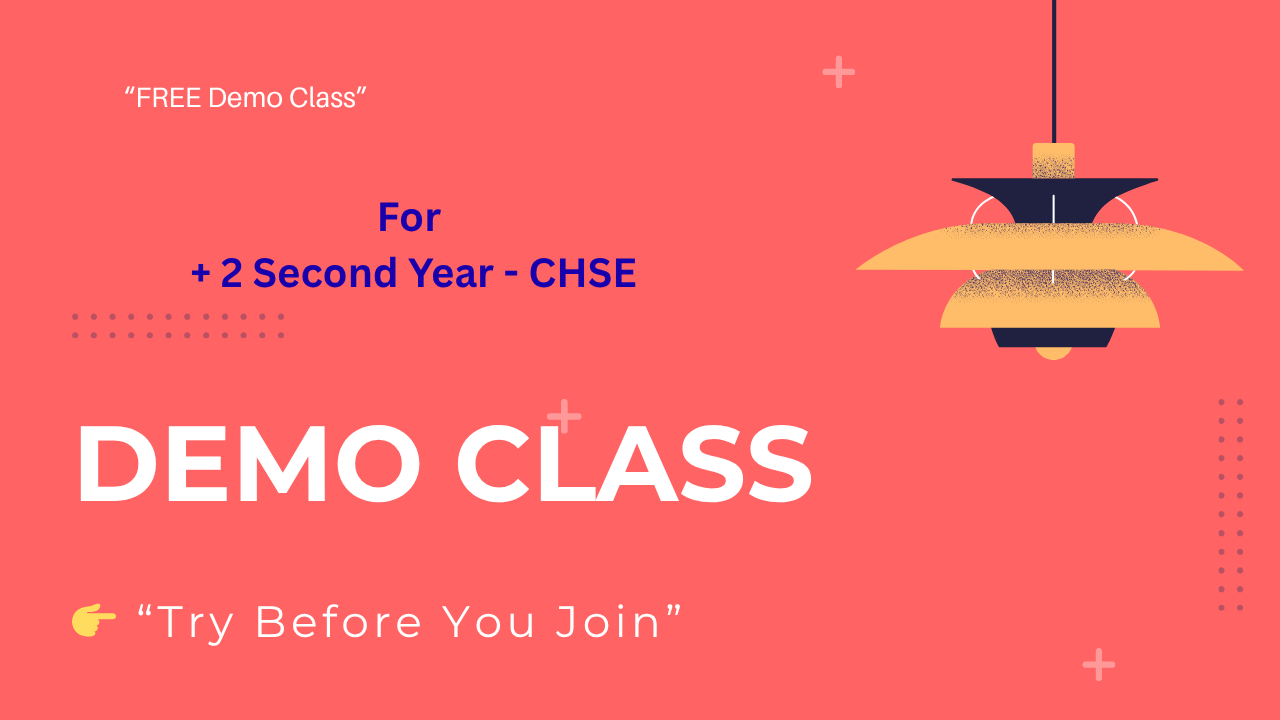 “FREE Demo Class”

For
+ 2 Second Year - CHSE

DEMO CLASS

👉 “Try Before You Join”